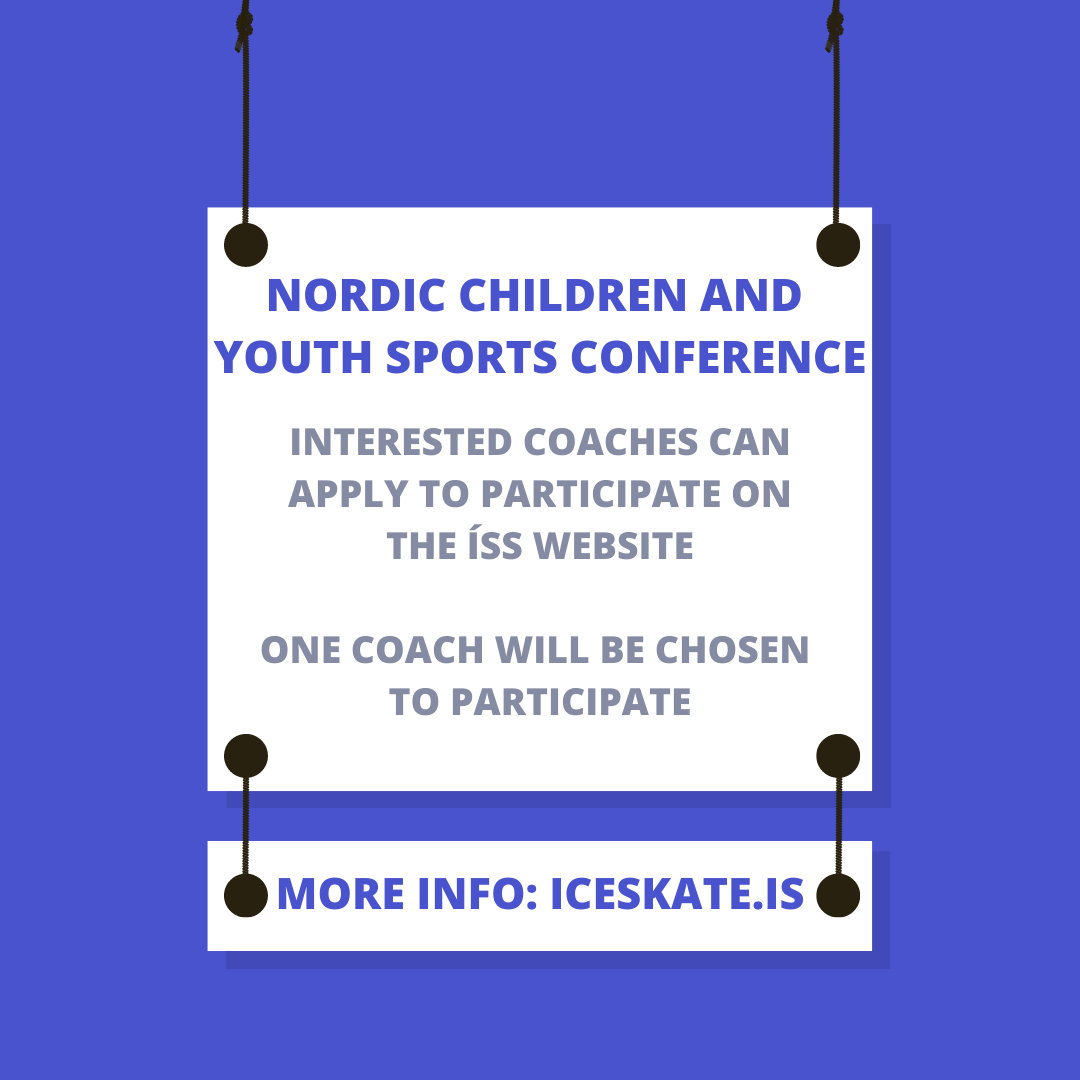 NORDIC CHILDREN AND YOUTH SPORTS CONFERENCE

INTERESTED COACHES CAN APPLY TO PARTICIPATE ON THE ÍSS WEBSITE

ONE COACH WILL BE CHOSEN TO PARTICIPATE

MORE INFO: ICESKATE.IS